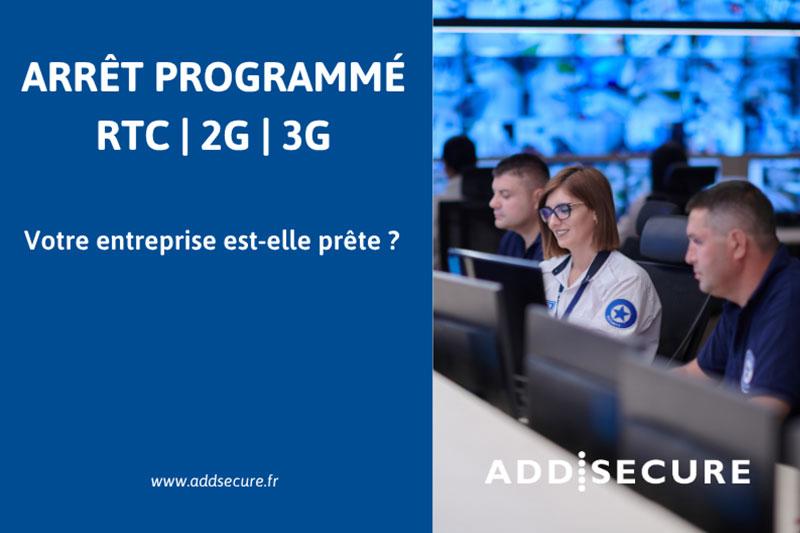 ARRÊT PROGRAMMÉ
RTC | 2G | 3G

Votre entreprise est-elle prête ?

www.addsecure.fr

ADDSECURE